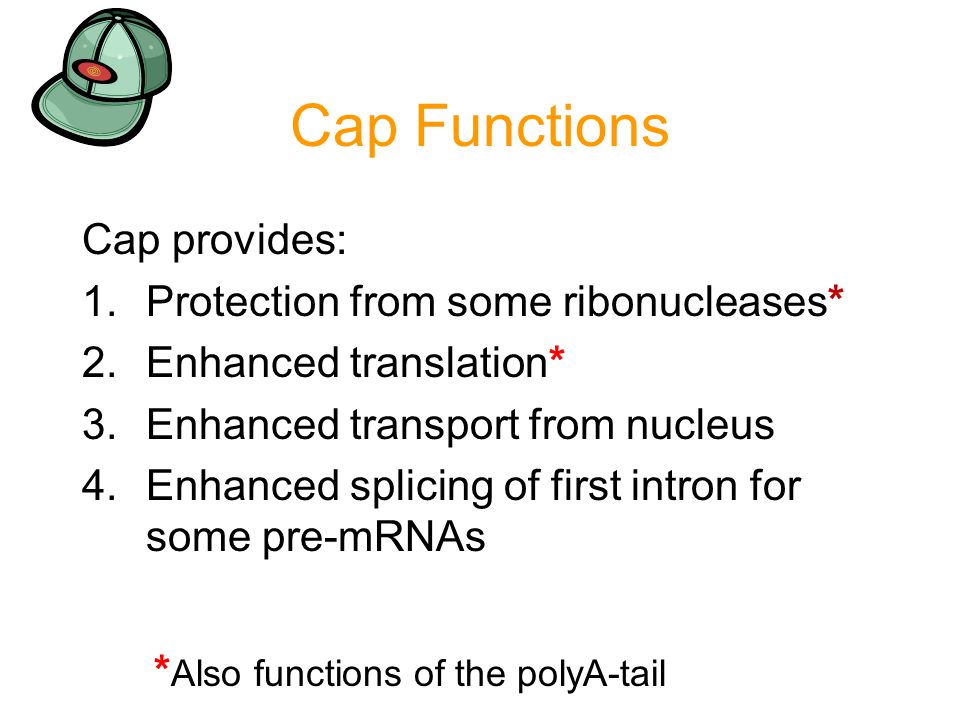 Cap Functions

Cap provides:
1. Protection from some ribonucleases*
2. Enhanced translation*
3. Enhanced transport from nucleus
4. Enhanced splicing of first intron for some pre-mRNAs

*Also functions of the polyA-tail